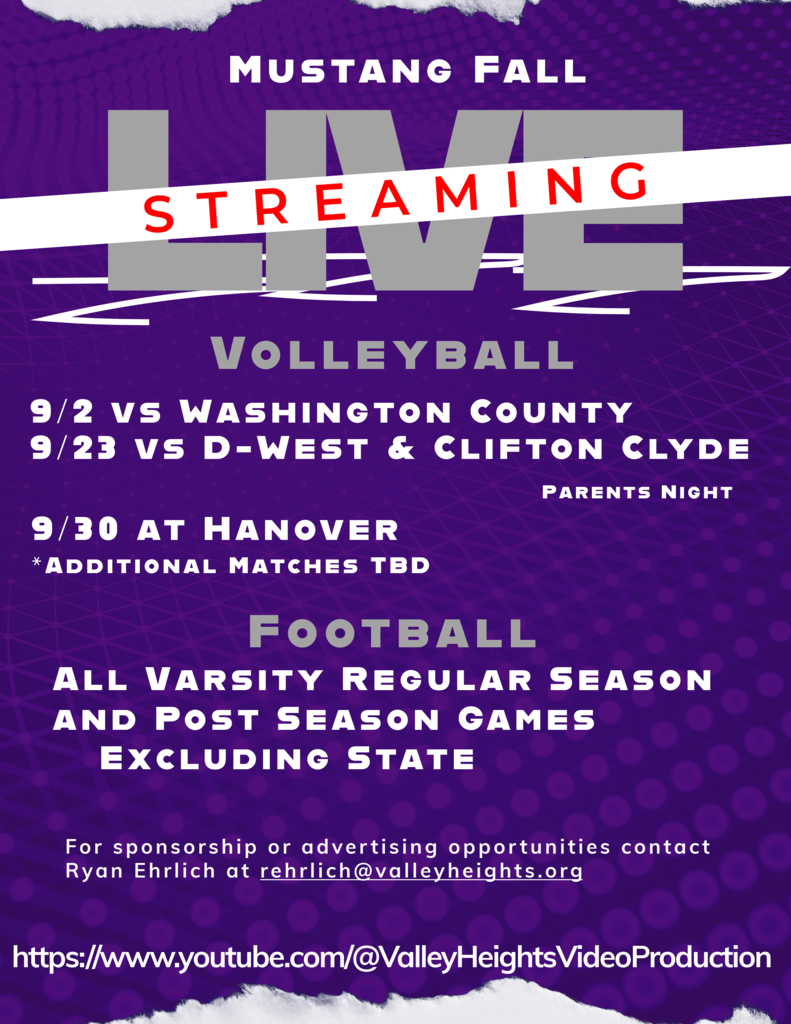 MUSTANG FALL

LIVE

STREAMING

VOLLEYBALL

9/2 VS WASHINGTON COUNTY
9/23 VS D-WEST & CLIFTON CLYDE

PARENTS NIGHT

9/30 AT HANOVER
*ADDITIONAL MATCHES TBD

FOOTBALL

ALL VARSITY REGULAR SEASON AND POST SEASON GAMES EXCLUDING STATE

For sponsorship or advertising opportunities contact Ryan Ehrlich at rehrlich@valleyheights.org

https://www.youtube.com/@ValleyHeightsVideoProduction